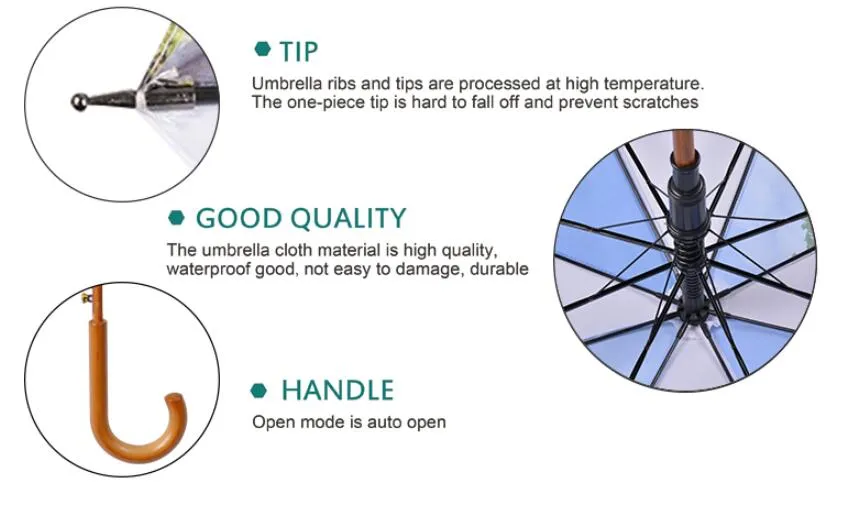 TIP

Umbrella ribs and tips are processed at high temperature. The one-piece tip is hard to fall off and prevent scratches

GOOD QUALITY

The umbrella cloth material is high quality, waterproof good, not easy to damage, durable

HANDLE

Open mode is auto open